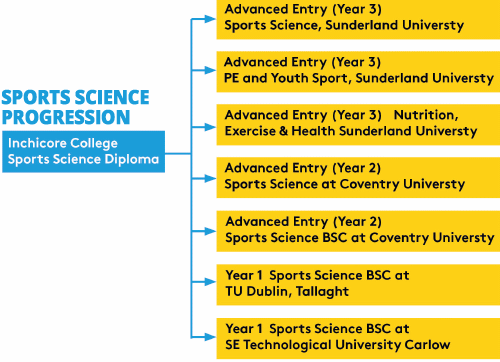 SPORTS SCIENCE PROGRESSION

Inchicore College Sports Science Diploma

Advanced Entry (Year 3) Sports Science, Sunderland Universty

Advanced Entry (Year 3) PE and Youth Sport, Sunderland Universty

Advanced Entry (Year 3) Nutrition, Exercise & Health Sunderland Universty

Advanced Entry (Year 2) Sports Science at Coventry Universty

Advanced Entry (Year 2) Sports Science BSC at Coventry Universty

Year 1 Sports Science BSC at TU Dublin, Tallaght

Year 1 Sports Science BSC at SE Technological University Carlow